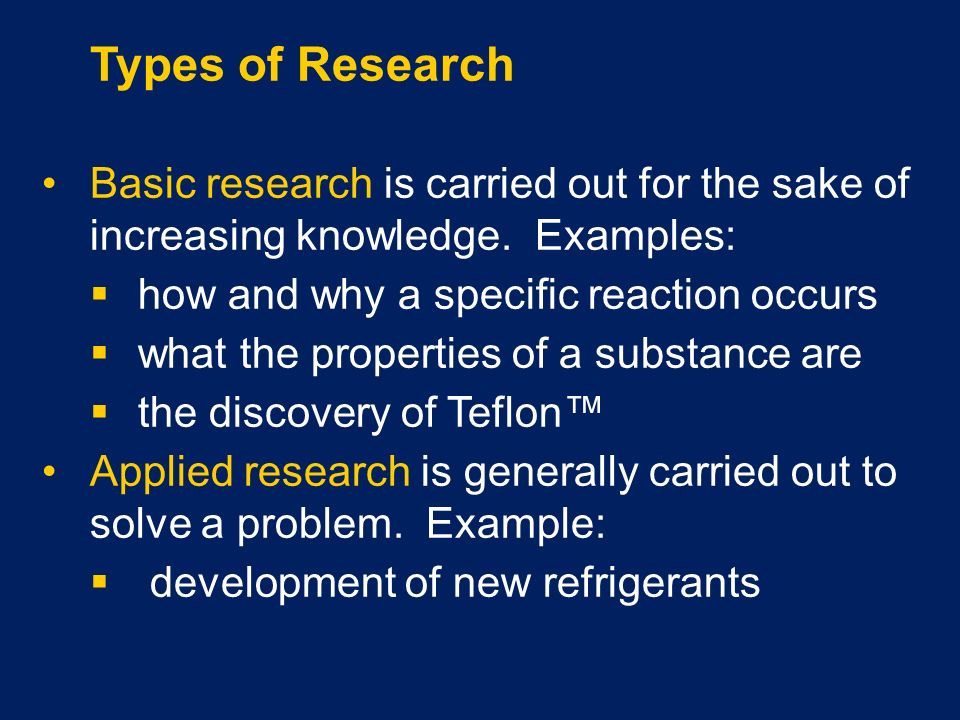 Types of Research

• Basic research is carried out for the sake of increasing knowledge. Examples:
  ▪ how and why a specific reaction occurs
  ▪ what the properties of a substance are
  ▪ the discovery of Teflon™
• Applied research is generally carried out to solve a problem. Example:
  ▪ development of new refrigerants